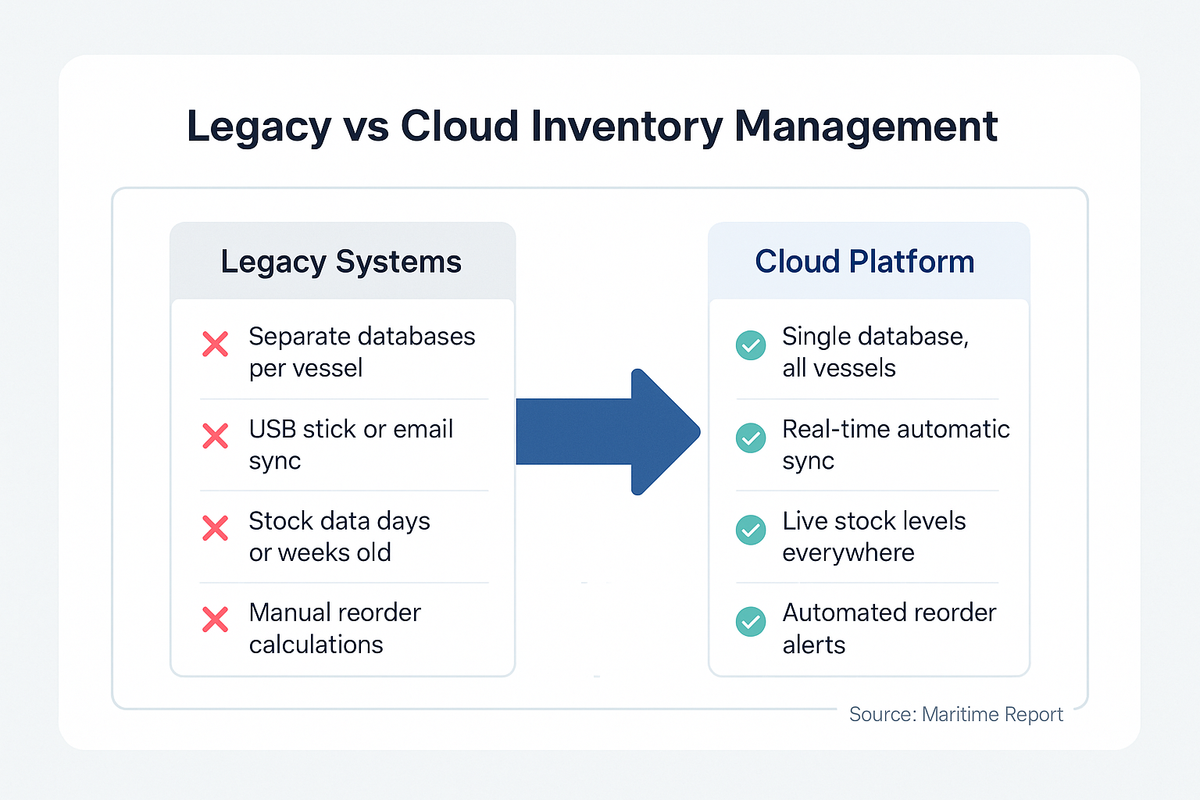 Legacy vs Cloud Inventory Management

Legacy Systems

Separate databases per vessel

USB stick or email sync

Stock data days or weeks old

Manual reorder calculations

Cloud Platform

Single database, all vessels

Real-time automatic sync

Live stock levels everywhere

Automated reorder alerts

Source: Maritime Report